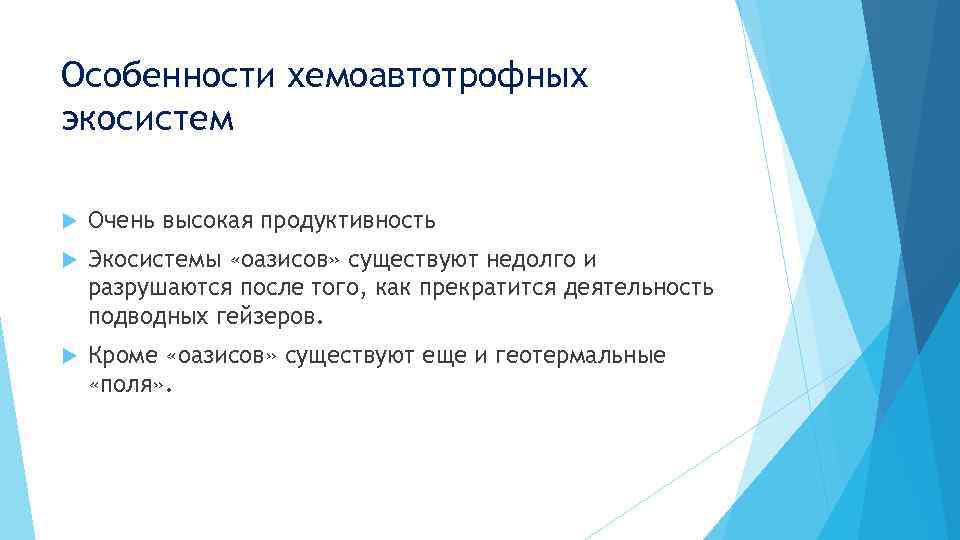 Особенности хемоавтотрофных экосистем

Очень высокая продуктивность

Экосистемы «оазисов» существуют недолго и разрушаются после того, как прекратится деятельность подводных гейзеров.

Кроме «оазисов» существуют еще и геотермальные «поля».